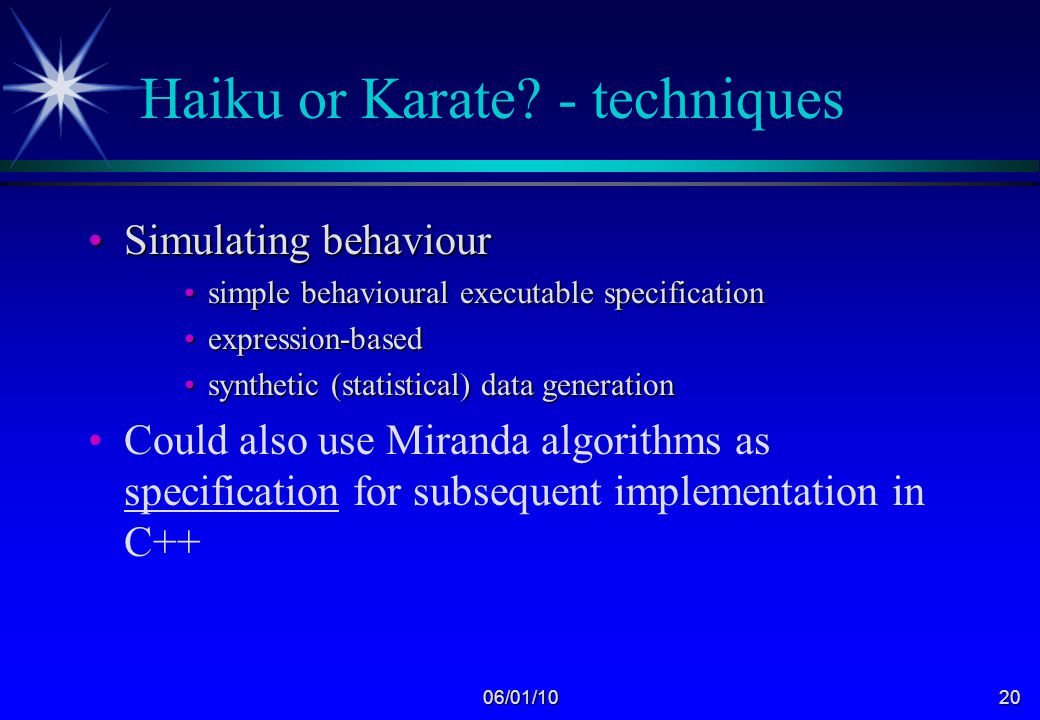 Haiku or Karate? - techniques

• Simulating behaviour

• simple behavioural executable specification

• expression-based

• synthetic (statistical) data generation

• Could also use Miranda algorithms as specification for subsequent implementation in C++

06/01/10

20